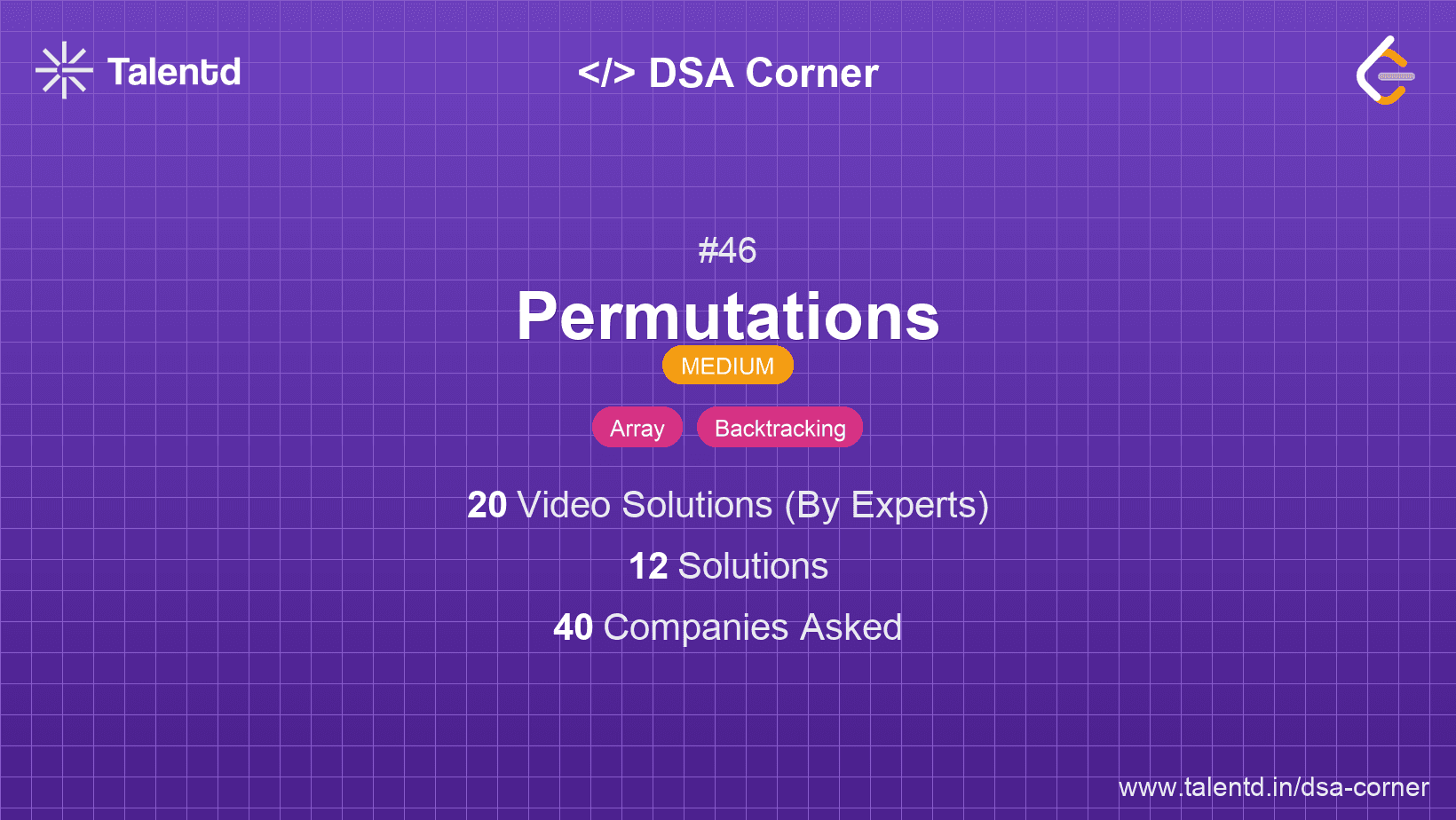 Talentd

</> DSA Corner

#46

Permutations

MEDIUM

Array Backtracking

20 Video Solutions (By Experts)

12 Solutions

40 Companies Asked

www.talentd.in/dsa-corner